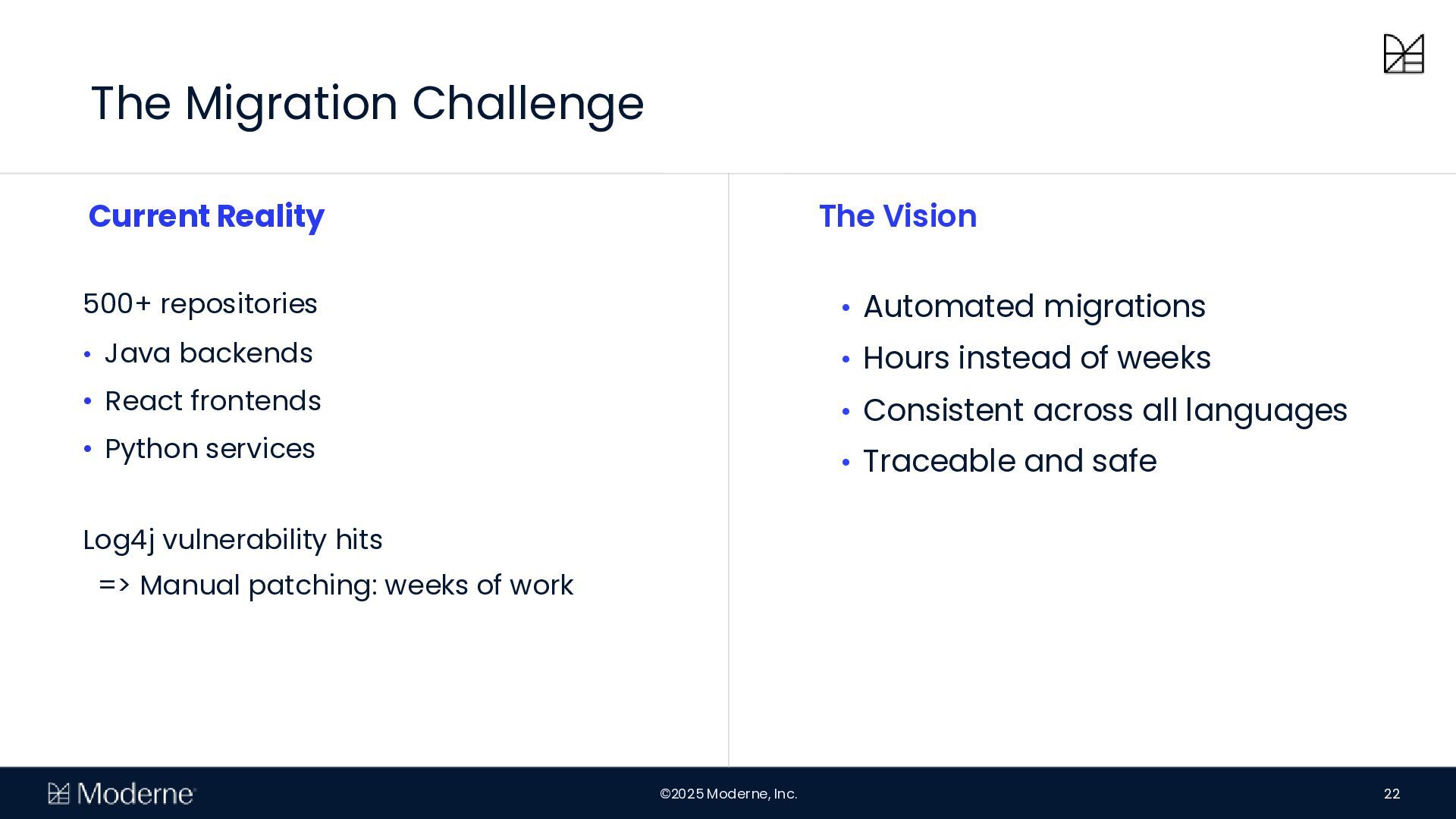 The Migration Challenge

Current Reality

500+ repositories
• Java backends
• React frontends
• Python services

Log4j vulnerability hits
=> Manual patching: weeks of work

The Vision

• Automated migrations
• Hours instead of weeks
• Consistent across all languages
• Traceable and safe

Moderne

©2025 Moderne, Inc.

22